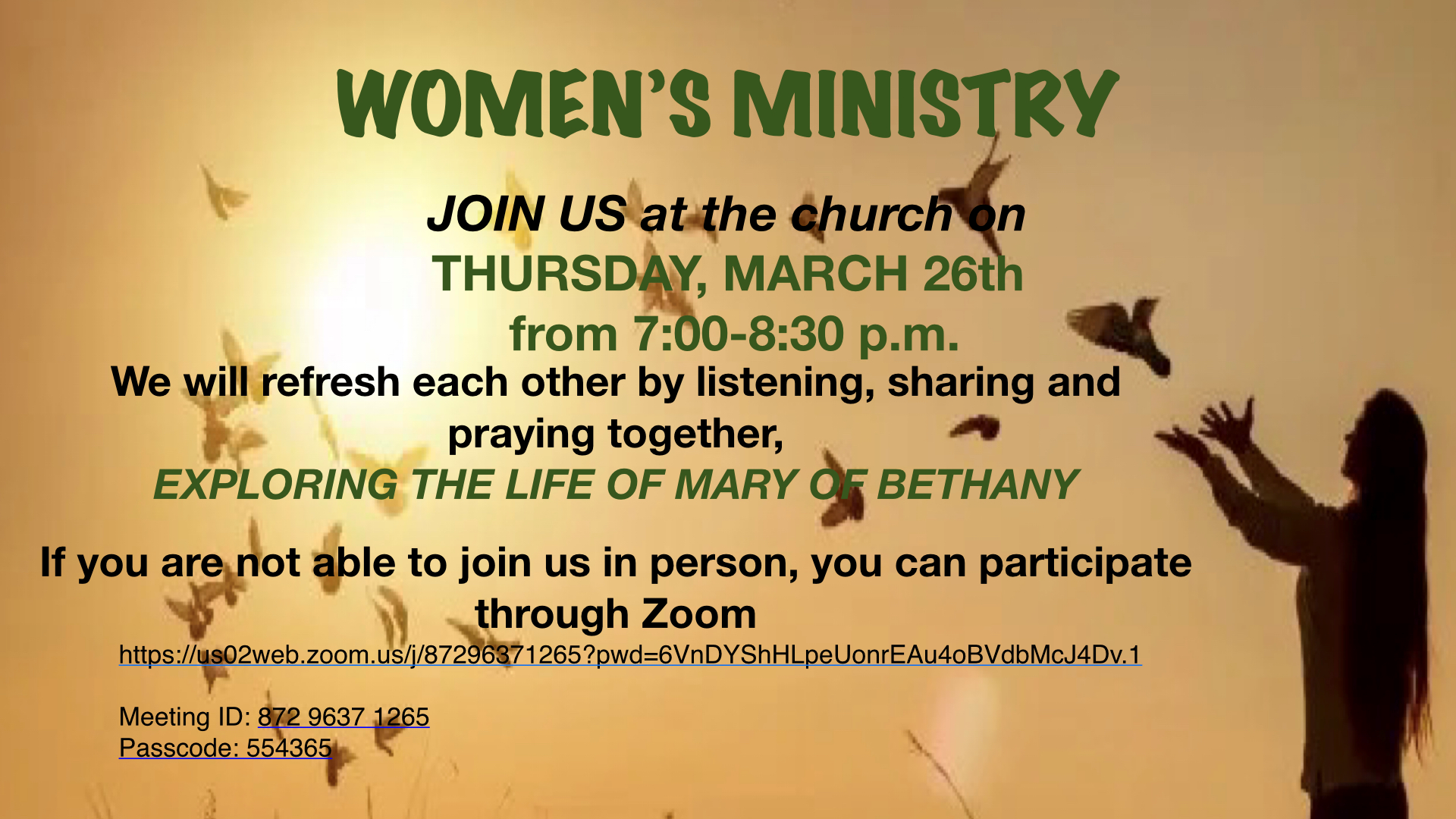 WOMEN'S MINISTRY

JOIN US at the church on
THURSDAY, MARCH 26th
from 7:00-8:30 p.m.

We will refresh each other by listening, sharing and praying together,
EXPLORING THE LIFE OF MARY OF BETHANY

If you are not able to join us in person, you can participate through Zoom

https://us02web.zoom.us/j/87296371265?pwd=6VnDYShHLpeUonrEAu4oBVdbMcJ4Dv.1

Meeting ID: 872 9637 1265
Passcode: 554365